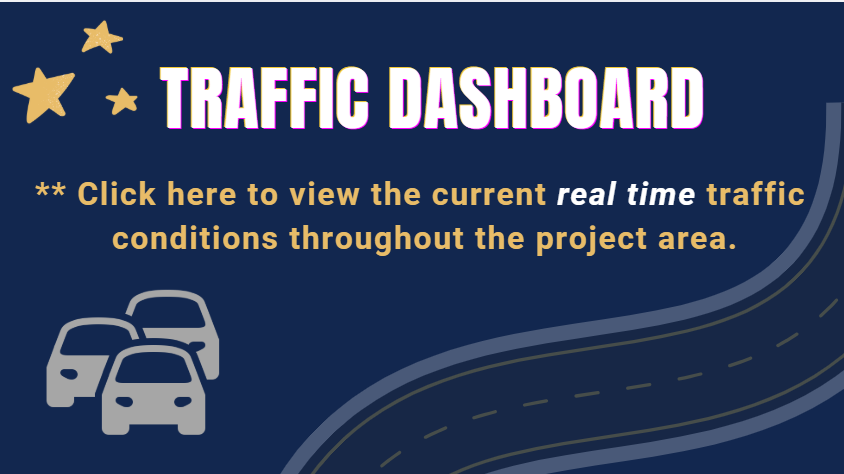 TRAFFIC DASHBOARD

** Click here to view the current real time traffic conditions throughout the project area.